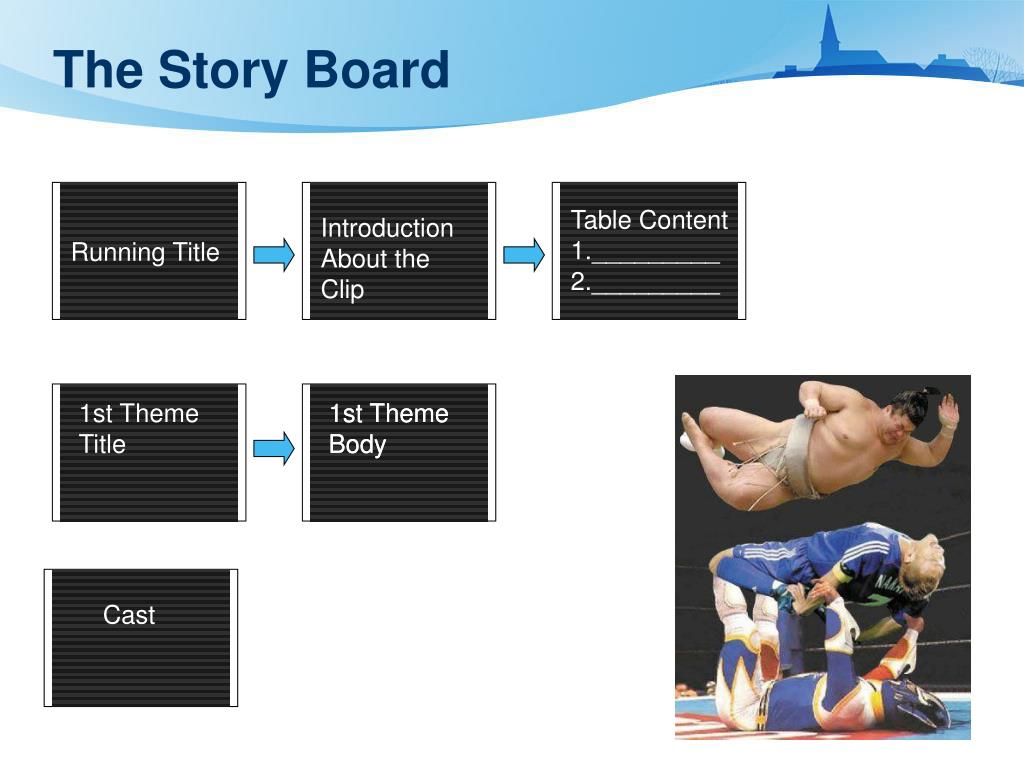 The Story Board

Running Title

Introduction About the Clip

Table Content
1.__________
2.__________

1st Theme Title

1st Theme Body

Cast